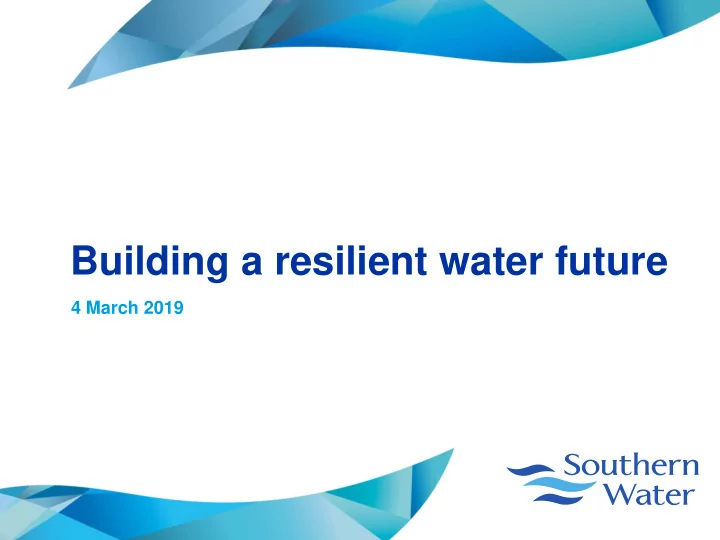 Building a resilient water future

4 March 2019

Southern Water